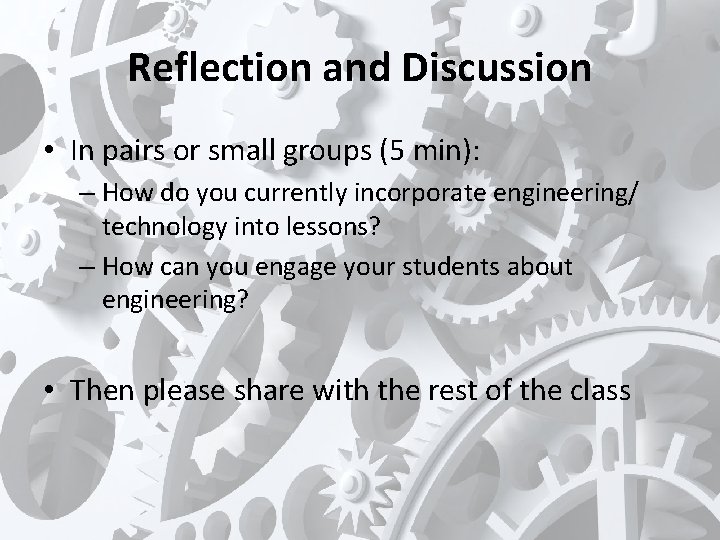 Reflection and Discussion

• In pairs or small groups (5 min):
– How do you currently incorporate engineering/ technology into lessons?
– How can you engage your students about engineering?

• Then please share with the rest of the class